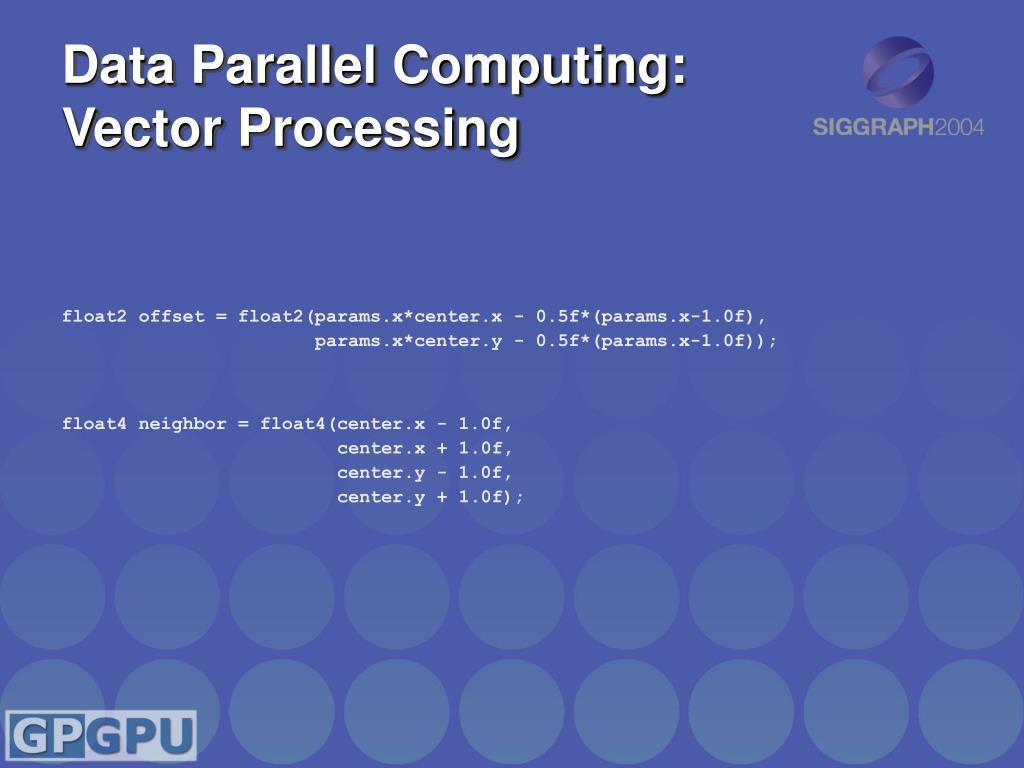 Data Parallel Computing: Vector Processing

SIGGRAPH2004

float2 offset = float2(params.x*center.x - 0.5f*(params.x-1.0f),
                       params.x*center.y - 0.5f*(params.x-1.0f));

float4 neighbor = float4(center.x - 1.0f,
                         center.x + 1.0f,
                         center.y - 1.0f,
                         center.y + 1.0f);

GPGPU